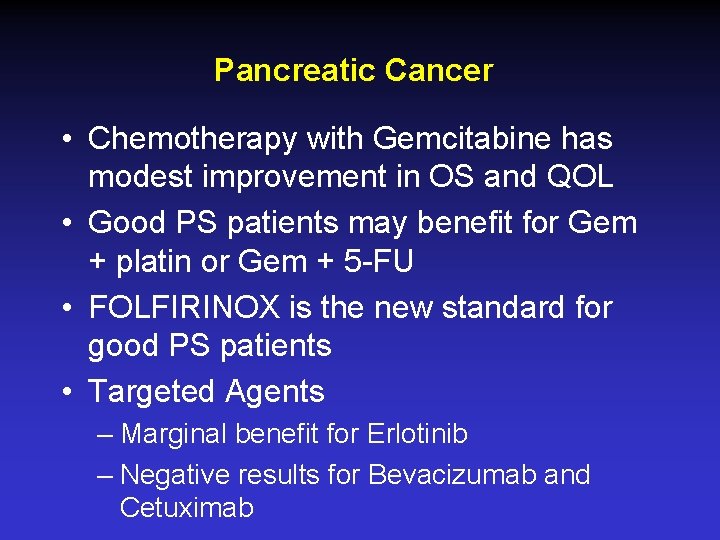 Pancreatic Cancer

• Chemotherapy with Gemcitabine has modest improvement in OS and QOL
• Good PS patients may benefit for Gem + platin or Gem + 5-FU
• FOLFIRINOX is the new standard for good PS patients
• Targeted Agents
– Marginal benefit for Erlotinib
– Negative results for Bevacizumab and Cetuximab